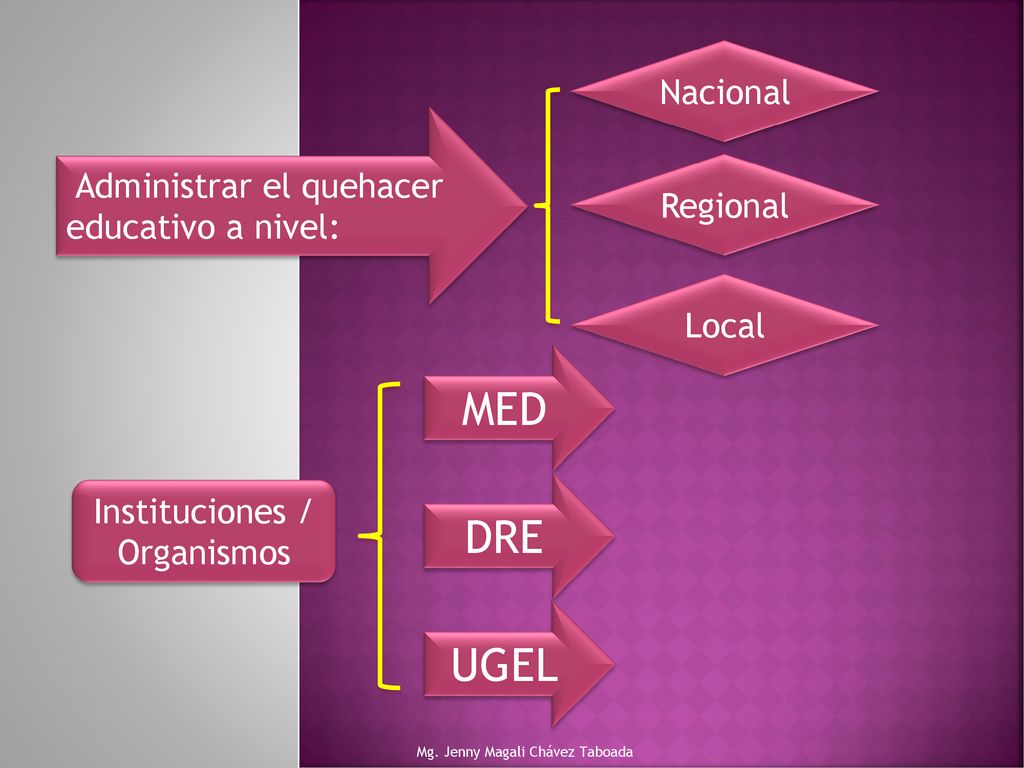 Administrar el quehacer educativo a nivel:

Nacional

Regional

Local

Instituciones / Organismos

MED

DRE

UGEL

Mg. Jenny Magali Chávez Taboada